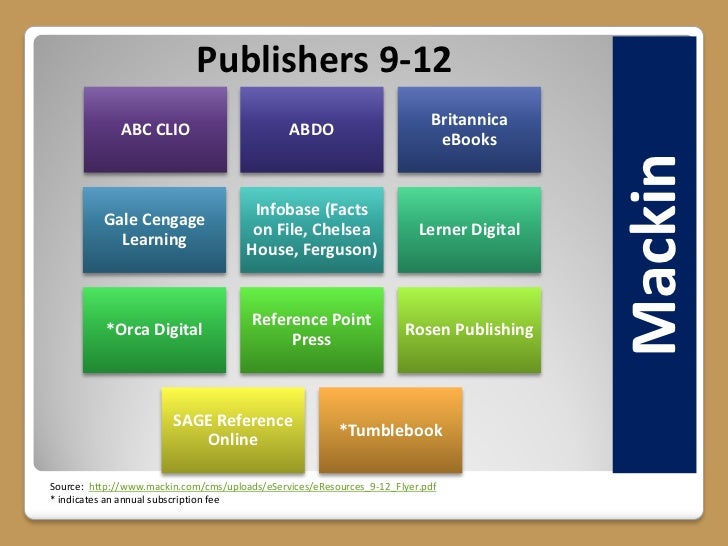 Publishers 9-12

ABC CLIO

ABDO

Britannica eBooks

Gale Cengage Learning

Infobase (Facts on File, Chelsea House, Ferguson)

Lerner Digital

*Orca Digital

Reference Point Press

Rosen Publishing

SAGE Reference Online

*Tumblebook

Mackin

Source: http://www.mackin.com/cms/uploads/eServices/eResources_9-12_Flyer.pdf
* indicates an annual subscription fee